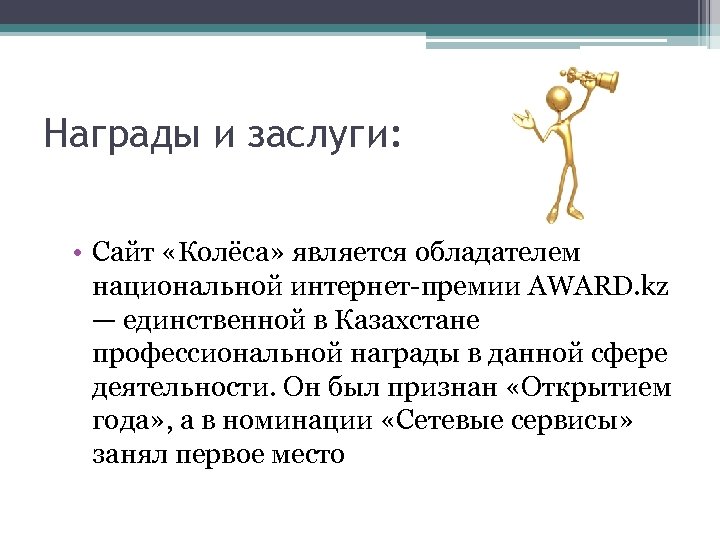 Награды и заслуги:

• Сайт «Колёса» является обладателем национальной интернет-премии AWARD.kz — единственной в Казахстане профессиональной награды в данной сфере деятельности. Он был признан «Открытием года», а в номинации «Сетевые сервисы» занял первое место